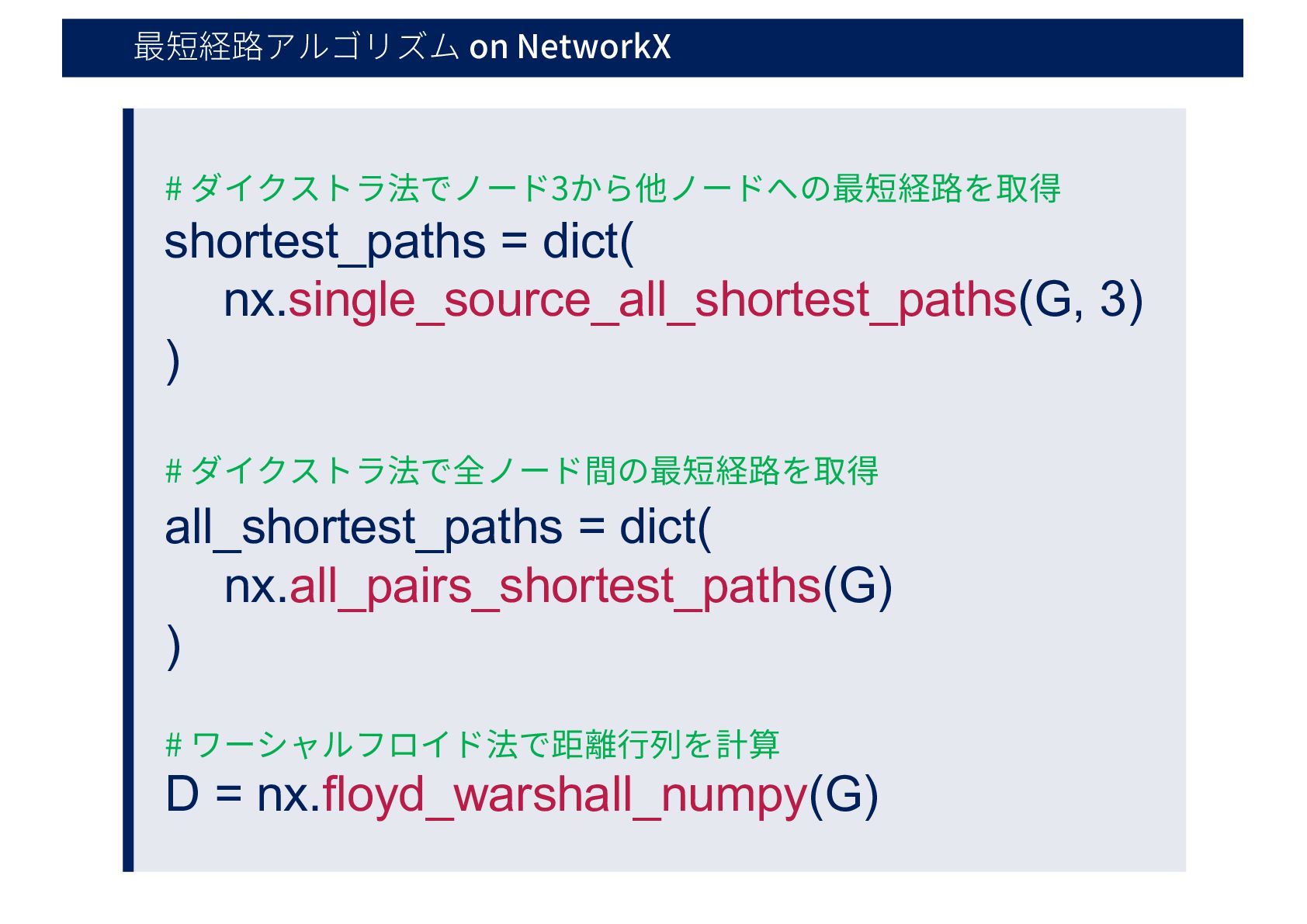 最短経路アルゴリズム on NetworkX

# ダイクストラ法でノード3から他ノードへの最短経路を取得
shortest_paths = dict(
    nx.single_source_all_shortest_paths(G, 3)
)

# ダイクストラ法で全ノード間の最短経路を取得
all_shortest_paths = dict(
    nx.all_pairs_shortest_paths(G)
)

# ワーシャルフロイド法で距離行列を計算
D = nx.floyd_warshall_numpy(G)